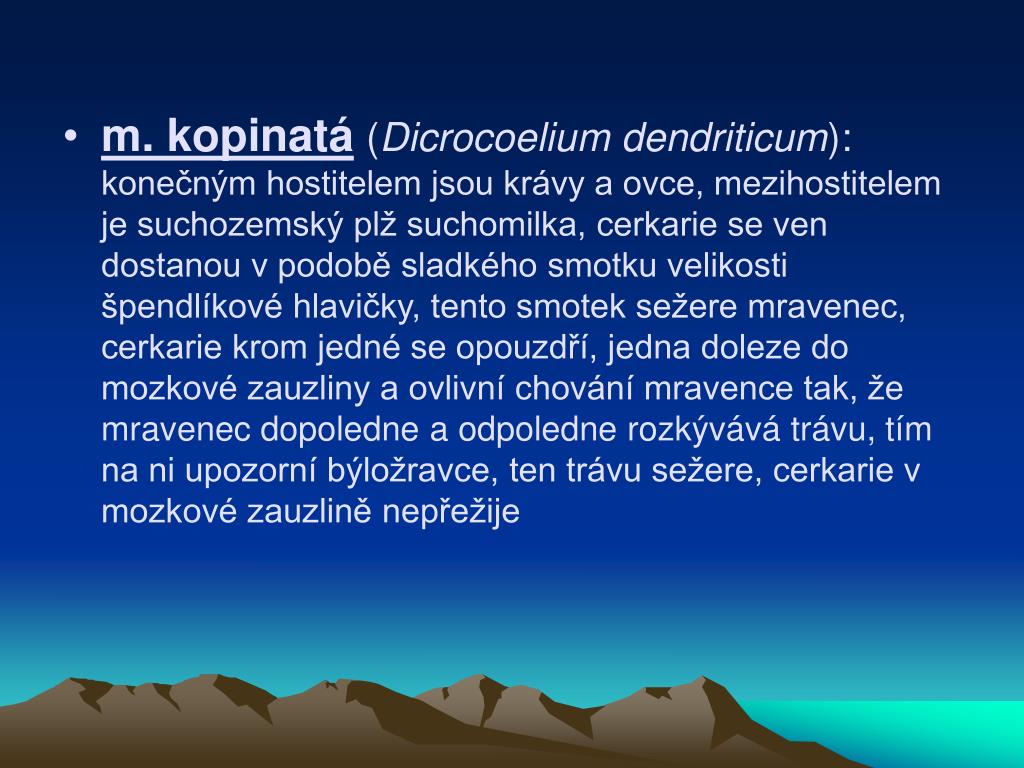 • m. kopinatá (Dicrocoelium dendriticum): konečným hostitelem jsou krávy a ovce, mezihostitelem je suchozemský plž suchomilka, cerkarie se ven dostanou v podobě sladkého smotku velikosti špendlíkové hlavičky, tento smotek sežere mravenec, cerkarie krom jedné se opouzdří, jedna doleze do mozkové zauzliny a ovlivní chování mravence tak, že mravenec dopoledne a odpoledne rozkývává trávu, tím na ni upozorní býložravce, ten trávu sežere, cerkarie v mozkové zauzlině nepřežije